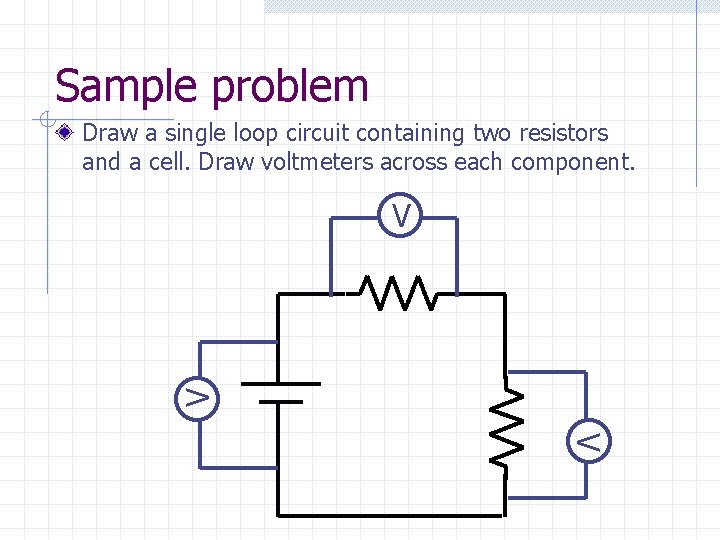 Sample problem

Draw a single loop circuit containing two resistors and a cell. Draw voltmeters across each component.

V

V

V